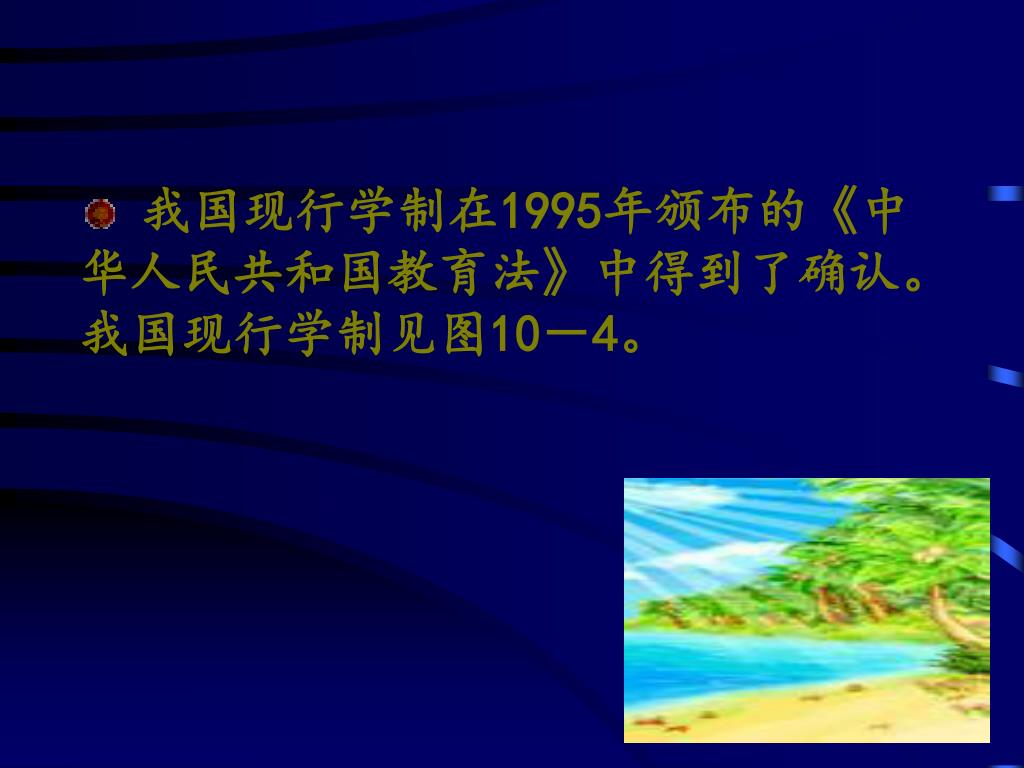 我国现行学制在1995年颁布的《中华人民共和国教育法》中得到了确认。我国现行学制见图10—4。